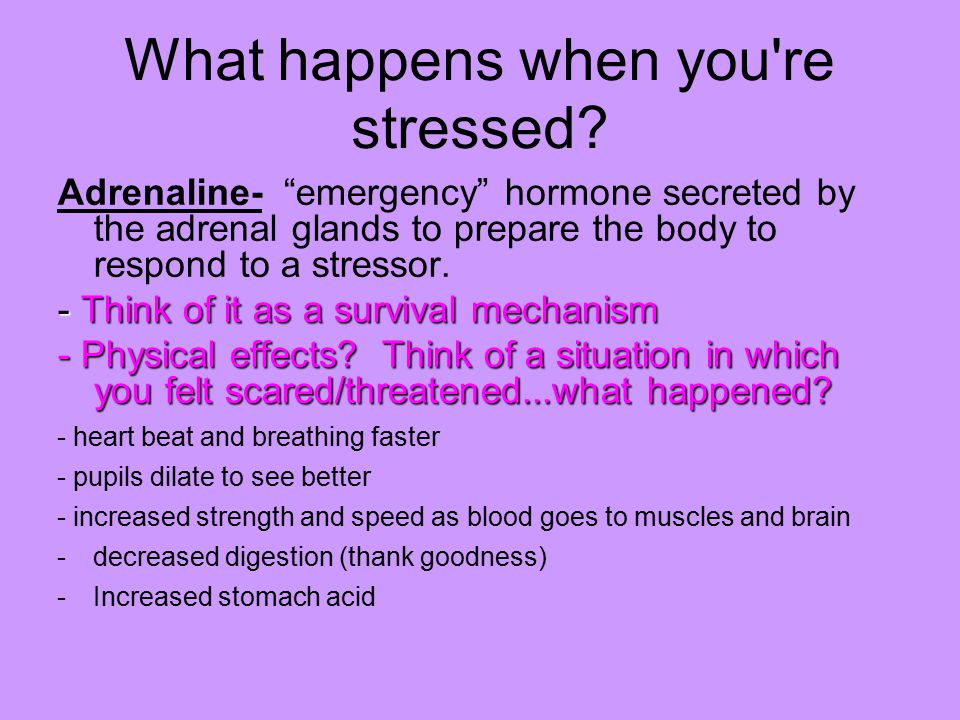 What happens when you're stressed?

Adrenaline- “emergency” hormone secreted by the adrenal glands to prepare the body to respond to a stressor.

- Think of it as a survival mechanism

- Physical effects? Think of a situation in which you felt scared/threatened...what happened?

- heart beat and breathing faster

- pupils dilate to see better

- increased strength and speed as blood goes to muscles and brain

- decreased digestion (thank goodness)

- Increased stomach acid